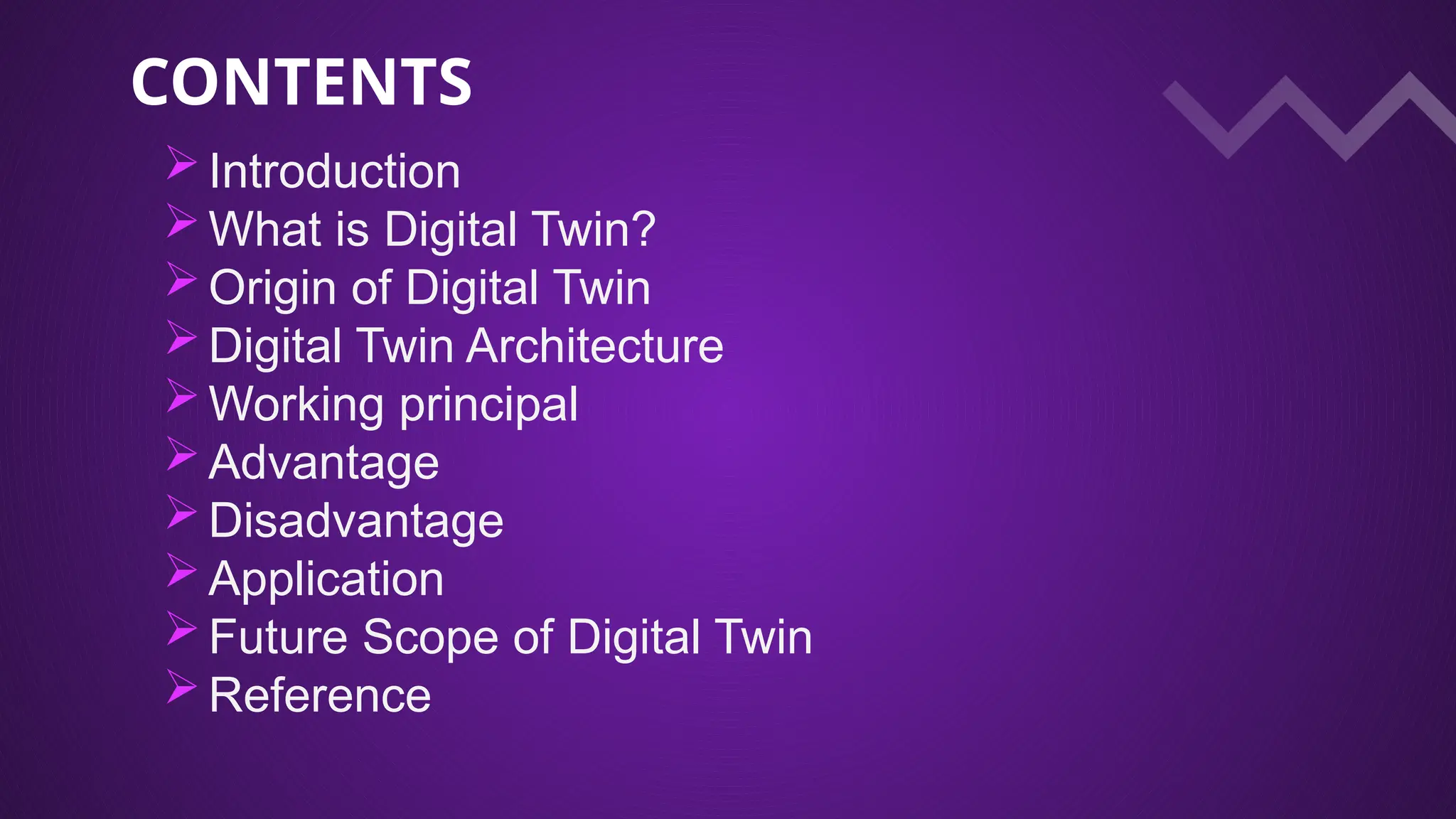 CONTENTS

➢ Introduction
➢ What is Digital Twin?
➢ Origin of Digital Twin
➢ Digital Twin Architecture
➢ Working principal
➢ Advantage
➢ Disadvantage
➢ Application
➢ Future Scope of Digital Twin
➢ Reference